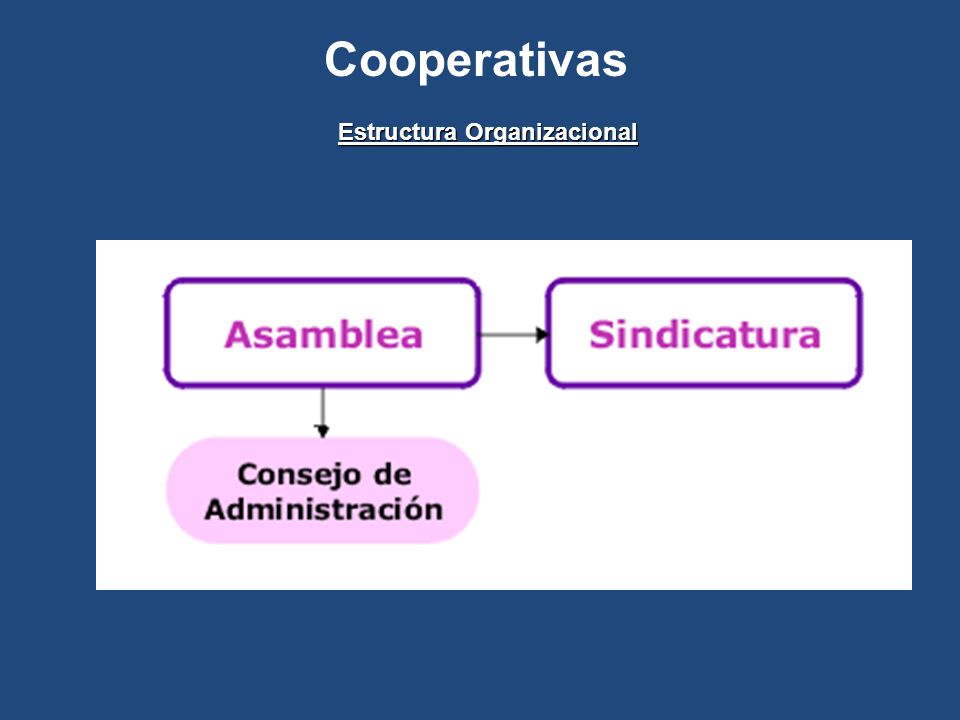 Cooperativas

Estructura Organizacional

Asamblea

Sindicatura

Consejo de Administración